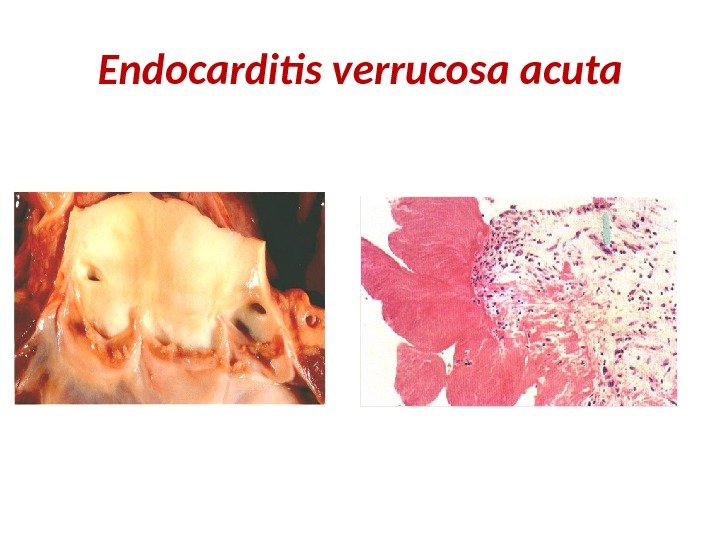 Endocarditis verrucosa acuta